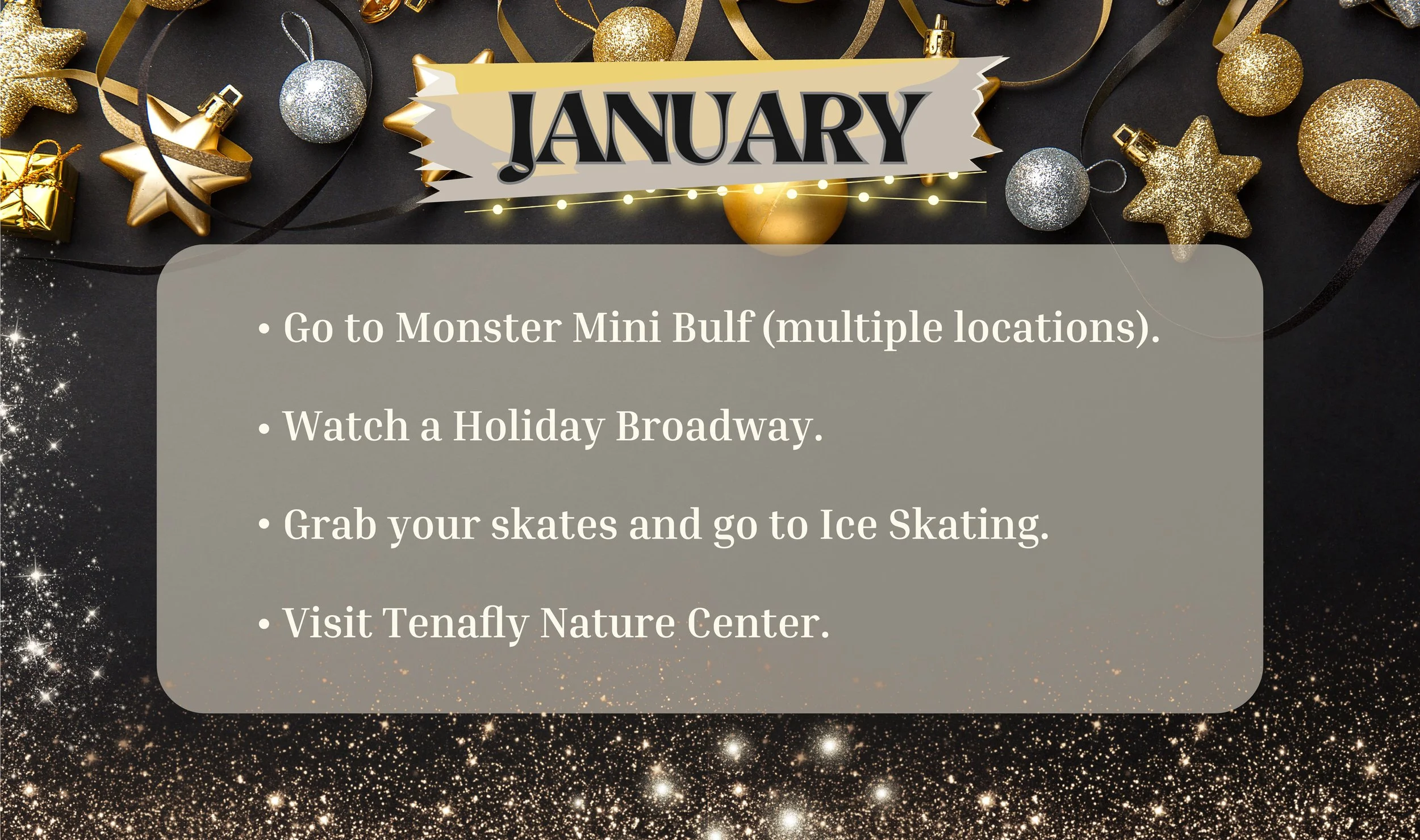 JANUARY

• Go to Monster Mini Bulf (multiple locations).

• Watch a Holiday Broadway.

• Grab your skates and go to Ice Skating.

• Visit Tenafly Nature Center.